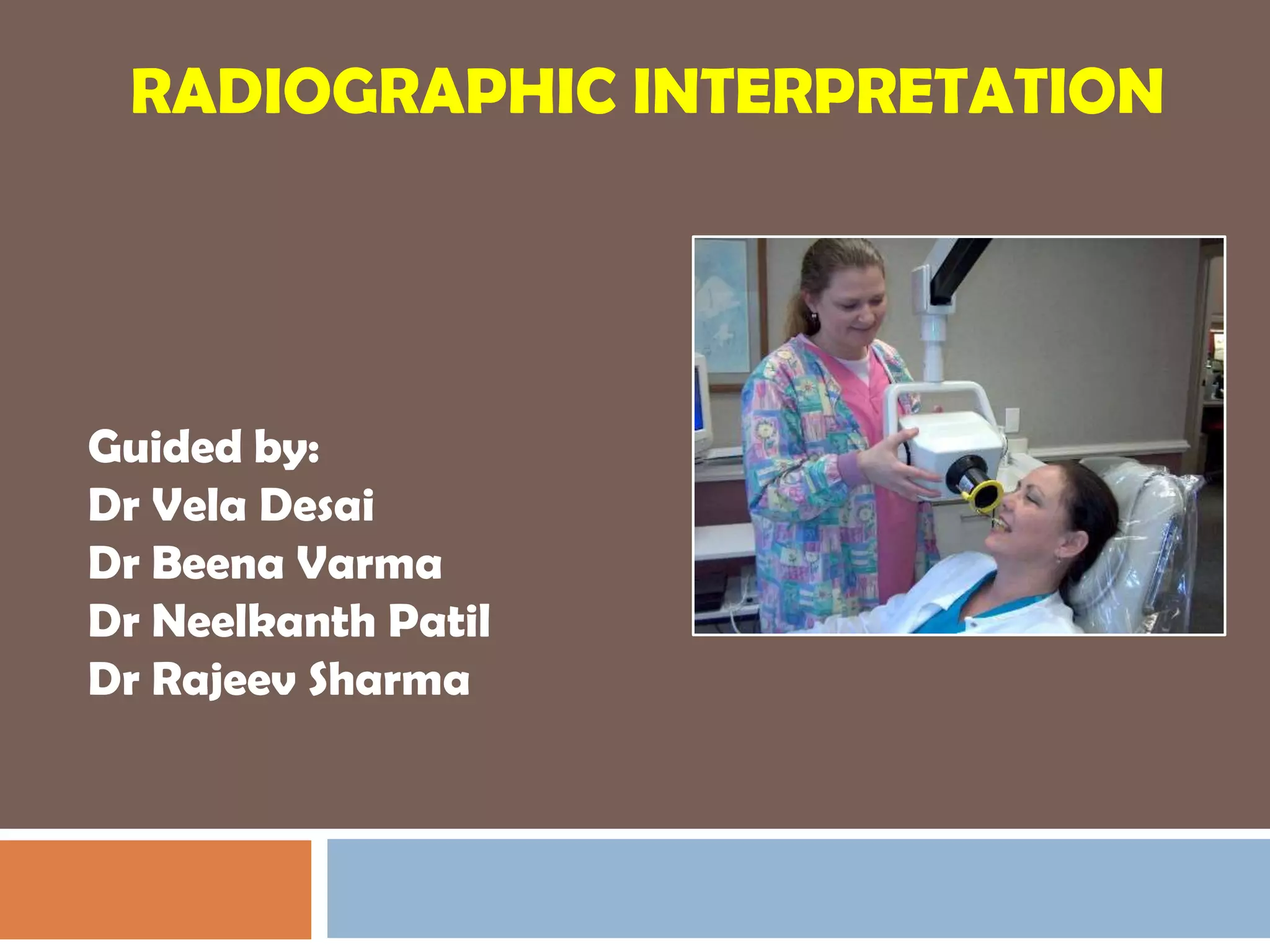 RADIOGRAPHIC INTERPRETATION

Guided by:
Dr Vela Desai
Dr Beena Varma
Dr Neelkanth Patil
Dr Rajeev Sharma